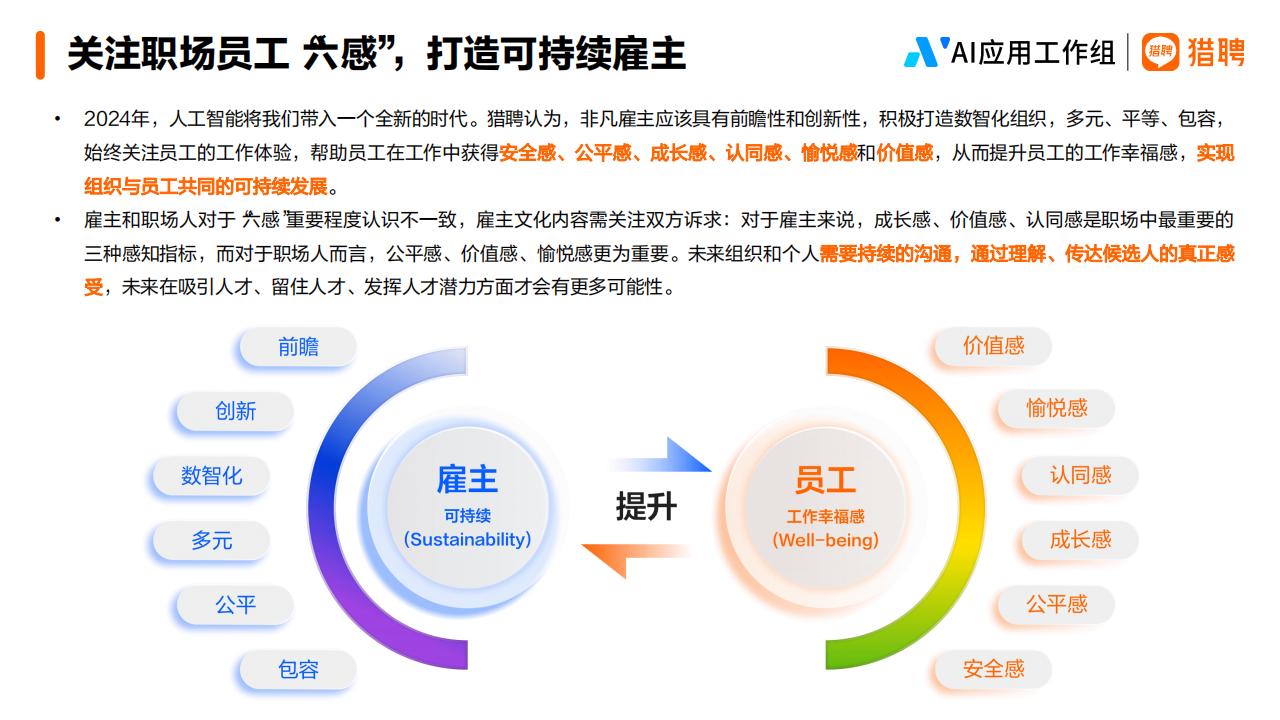 关注职场员工“六感”，打造可持续雇主

AI应用工作组 | 猎聘 猎聘

• 2024年，人工智能将我们带入一个全新的时代。猎聘认为，非凡雇主应该具有前瞻性和创新性，积极打造数智化组织，多元、平等、包容，始终关注员工的工作体验，帮助员工在工作中获得安全感、公平感、成长感、认同感、愉悦感和价值感，从而提升员工的工作幸福感，实现组织与员工共同的可持续发展。

• 雇主和职场人对于“六感”重要程度认识不一致，雇主文化内容需关注双方诉求：对于雇主来说，成长感、价值感、认同感是职场中最重要的三种感知指标，而对于职场人而言，公平感、价值感、愉悦感更为重要。未来组织和个人需要持续的沟通，通过理解、传达候选人的真正感受，未来在吸引人才、留住人才、发挥人才潜力方面才会有更多可能性。

前瞻
创新
数智化
多元
公平
包容

雇主
可持续
(Sustainability)

提升

员工
工作幸福感
(Well-being)

价值感
愉悦感
认同感
成长感
公平感
安全感